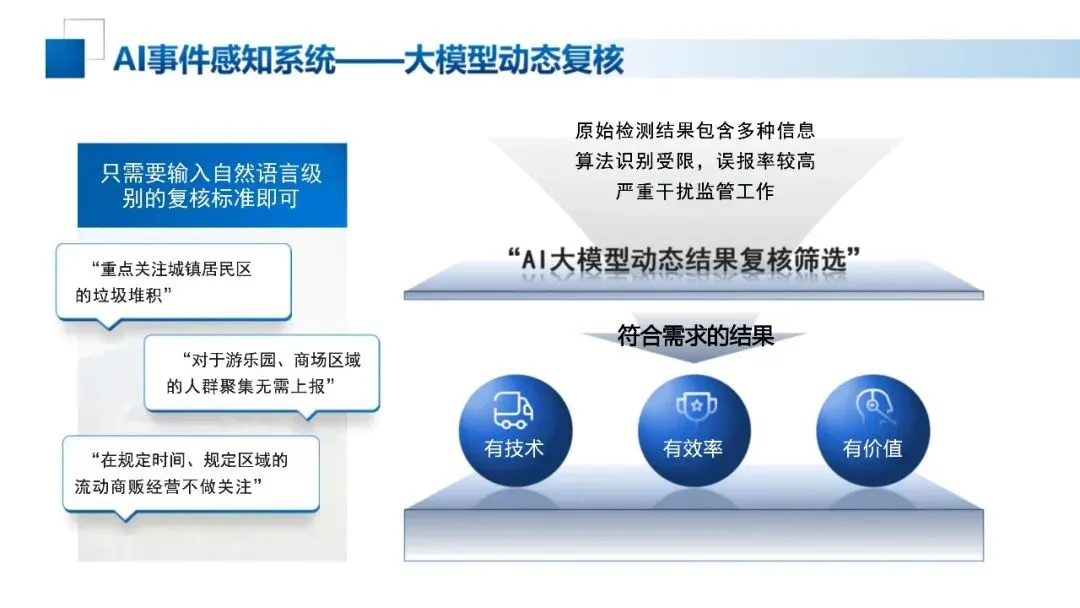 AI事件感知系统——大模型动态复核

只需要输入自然语言级别的复核标准即可

“重点关注城镇居民区的垃圾堆积”

“对于游乐园、商场区域的人群聚集无需上报”

“在规定时间、规定区域的流动商贩经营不做关注”

原始检测结果包含多种信息
算法识别受限，误报率较高
严重干扰监管工作

“AI大模型动态结果复核筛选”

符合需求的结果

有技术

有效率

有价值